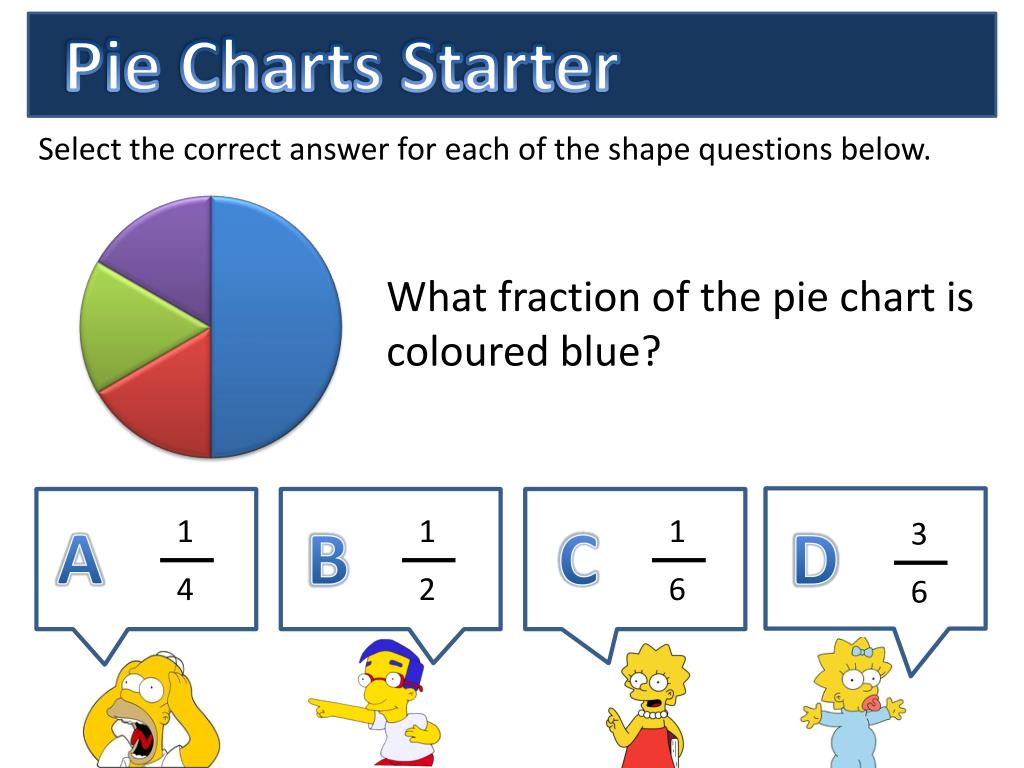 Pie Charts Starter

Select the correct answer for each of the shape questions below.

What fraction of the pie chart is coloured blue?

A $\frac{1}{4}$

B $\frac{1}{2}$

C $\frac{1}{6}$

D $\frac{3}{6}$